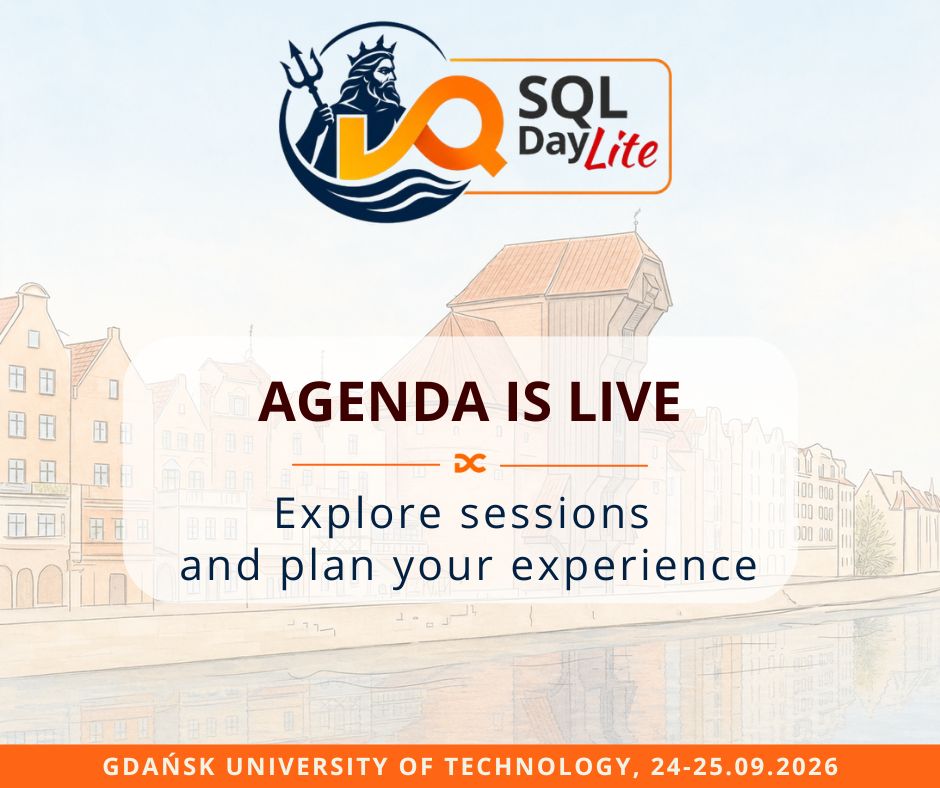 SQL Day Lite

AGENDA IS LIVE

Explore sessions and plan your experience

GDAŃSK UNIVERSITY OF TECHNOLOGY, 24-25.09.2026